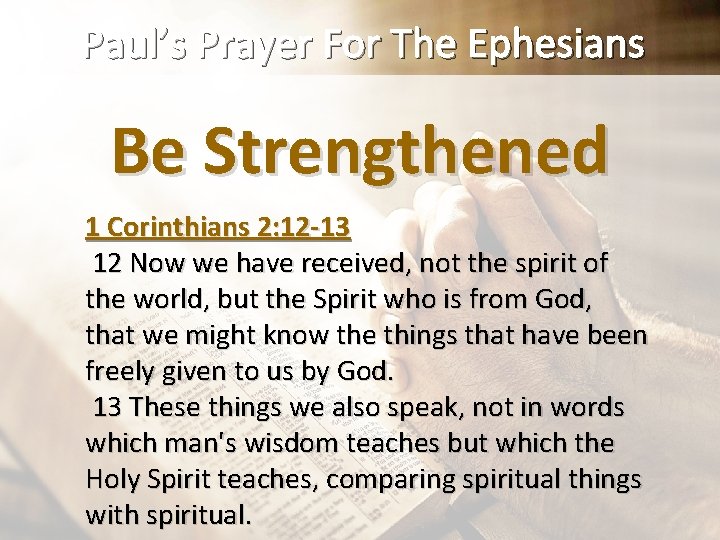 Paul's Prayer For The Ephesians

Be Strengthened

1 Corinthians 2:12-13
12 Now we have received, not the spirit of the world, but the Spirit who is from God, that we might know the things that have been freely given to us by God.
13 These things we also speak, not in words which man's wisdom teaches but which the Holy Spirit teaches, comparing spiritual things with spiritual.